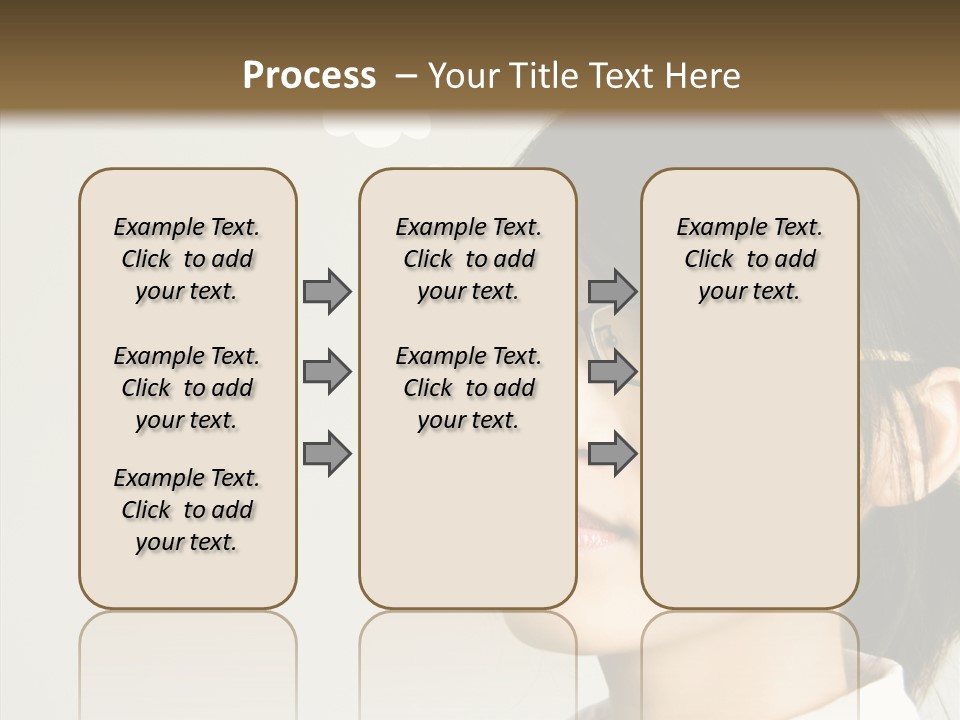 Process – Your Title Text Here

Example Text. Click to add your text.

Example Text. Click to add your text.

Example Text. Click to add your text.

Example Text. Click to add your text.

Example Text. Click to add your text.

Example Text. Click to add your text.